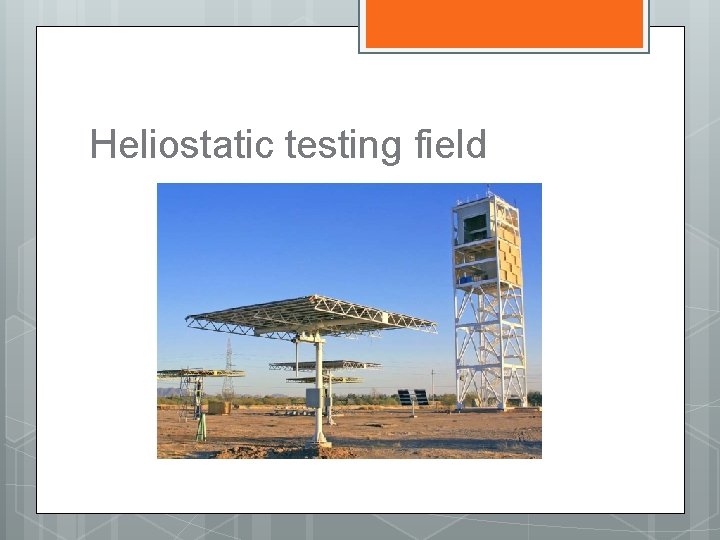 Heliostatic testing field